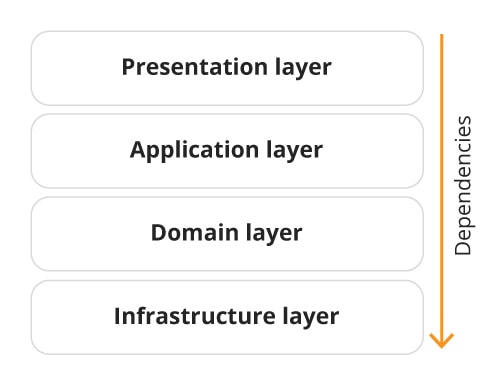 Presentation layer

Application layer

Domain layer

Infrastructure layer

Dependencies